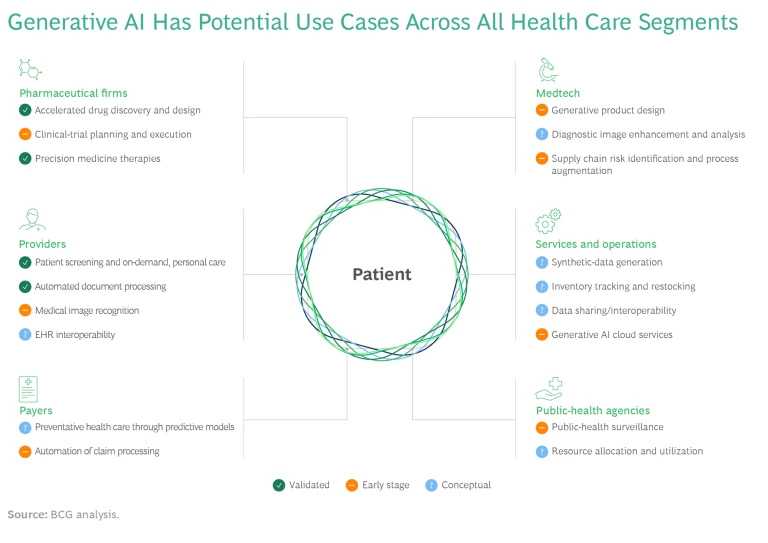 Generative AI Has Potential Use Cases Across All Health Care Segments

Pharmaceutical firms
Accelerated drug discovery and design
Clinical-trial planning and execution
Precision medicine therapies

Providers
Patient screening and on-demand, personal care
Automated document processing
Medical image recognition
EHR interoperability

Payers
Preventative health care through predictive models
Automation of claim processing

Patient

Medtech
Generative product design
Diagnostic image enhancement and analysis
Supply chain risk identification and process augmentation

Services and operations
Synthetic-data generation
Inventory tracking and restocking
Data sharing/interoperability
Generative AI cloud services

Public-health agencies
Public-health surveillance
Resource allocation and utilization

Validated Early stage Conceptual

Source: BCG analysis.